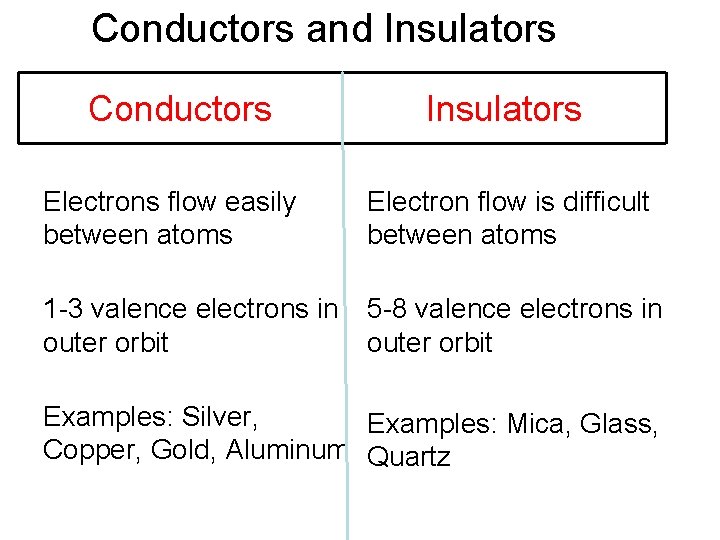 Conductors and Insulators

| Conductors | Insulators |
|---|---|
| Electrons flow easily between atoms | Electron flow is difficult between atoms |
| 1-3 valence electrons in outer orbit | 5-8 valence electrons in outer orbit |
| Examples: Silver, Copper, Gold, Aluminum | Examples: Mica, Glass, Quartz |